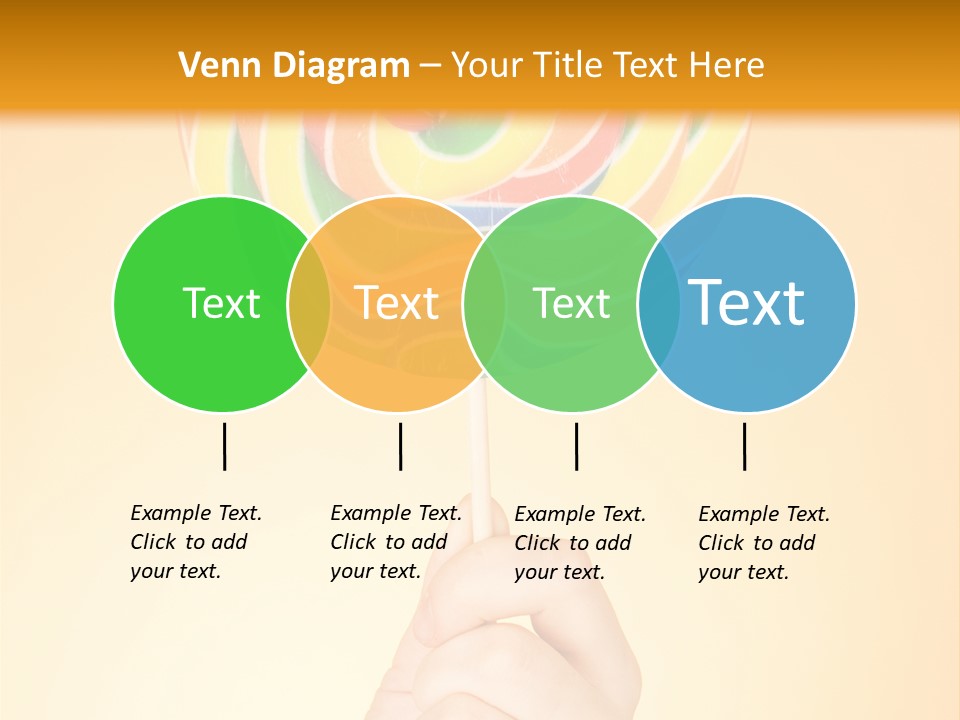 Venn Diagram – Your Title Text Here

Text

Text

Text

Text

Example Text. Click to add your text.

Example Text. Click to add your text.

Example Text. Click to add your text.

Example Text. Click to add your text.